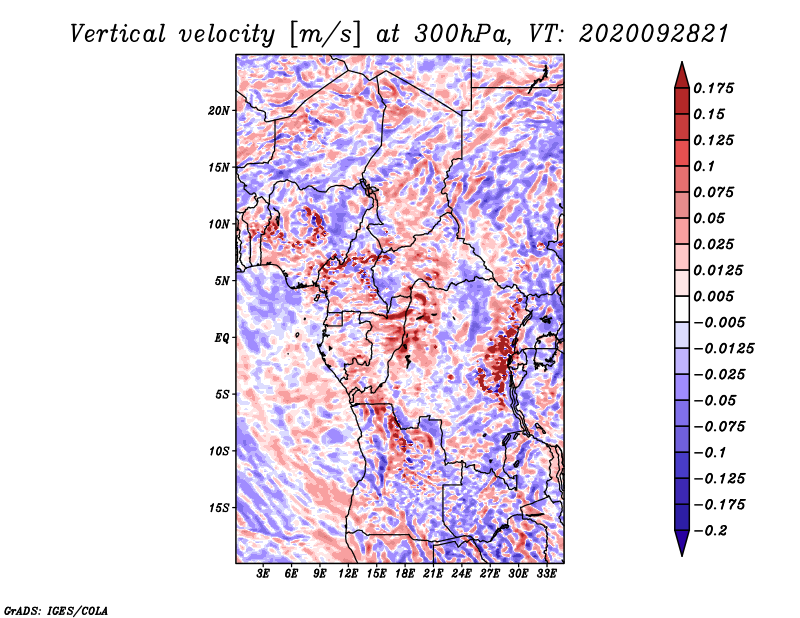 Vertical velocity [m/s] at 300hPa, VT: 2020092821

20N
15N
10N
5N
EQ
5S
10S
15S

3E 6E 9E 12E 15E 18E 21E 24E 27E 30E 33E

0.175
0.15
0.125
0.1
0.075
0.05
0.025
0.0125
0.005
−0.005
−0.0125
−0.025
−0.05
−0.075
−0.1
−0.125
−0.175
−0.2

GrADS: IGES/COLA